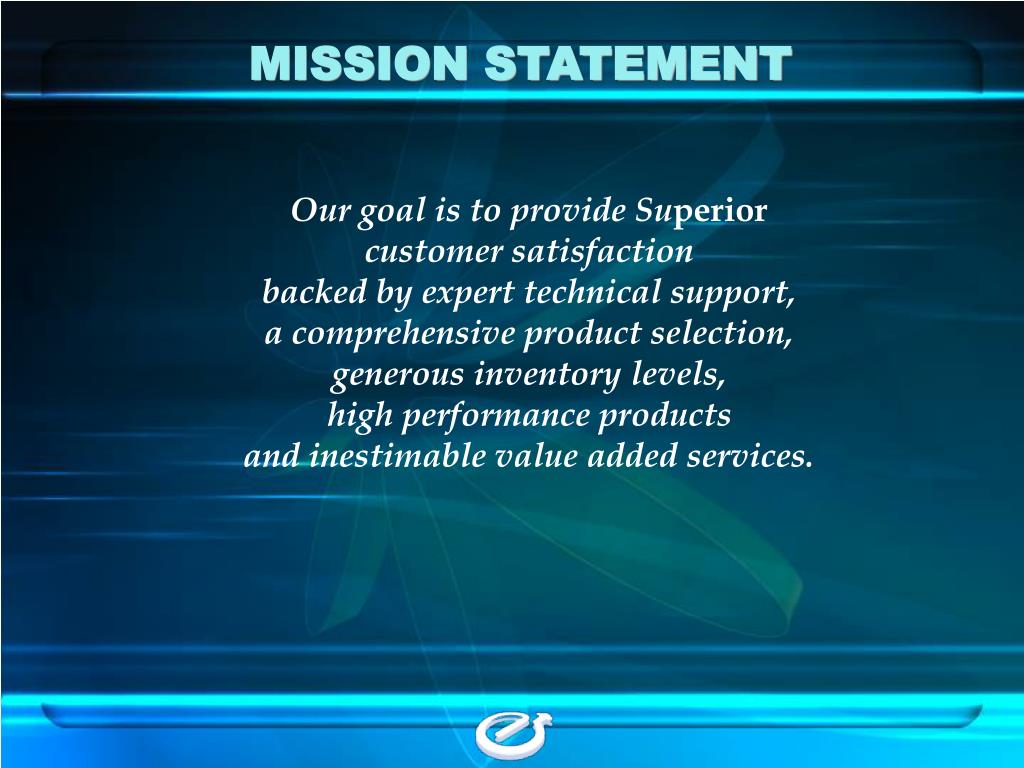 MISSION STATEMENT

Our goal is to provide Superior customer satisfaction backed by expert technical support, a comprehensive product selection, generous inventory levels, high performance products and inestimable value added services.